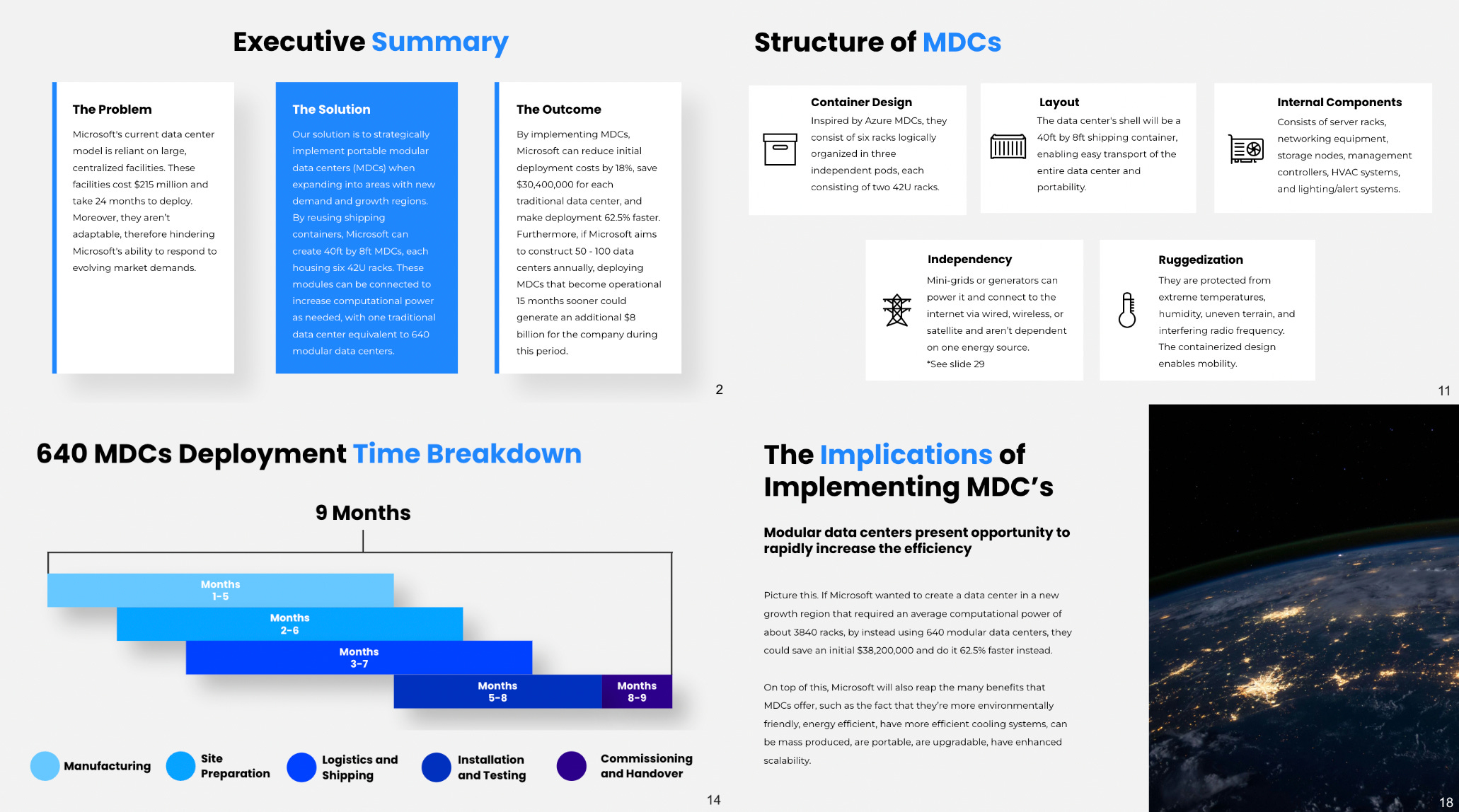 Executive Summary

The Problem

Microsoft's current data center model is reliant on large, centralized facilities. These facilities cost $215 million and take 24 months to deploy. Moreover, they aren't adaptable, therefore hindering Microsoft's ability to respond to evolving market demands.

The Solution

Our solution is to strategically implement portable modular data centers (MDCs) when expanding into areas with new demand and growth regions. By reusing shipping containers, Microsoft can create 40ft by 8ft MDCs, each housing six 42U racks. These modules can be connected to increase computational power as needed, with one traditional data center equivalent to 640 modular data centers.

The Outcome

By implementing MDCs, Microsoft can reduce initial deployment costs by 18%, save $30,400,000 for each traditional data center, and make deployment 62.5% faster. Furthermore, if Microsoft aims to construct 50 - 100 data centers annually, deploying MDCs that become operational 15 months sooner could generate an additional $8 billion for the company during this period.

2

Structure of MDCs

Container Design
Inspired by Azure MDCs, they consist of six racks logically organized in three independent pods, each consisting of two 42U racks.

Layout
The data center's shell will be a 40ft by 8ft shipping container, enabling easy transport of the entire data center and portability.

Internal Components
Consists of server racks, networking equipment, storage nodes, management controllers, HVAC systems, and lighting/alert systems.

Independency
Mini-grids or generators can power it and connect to the internet via wired, wireless, or satellite and aren't dependent on one energy source.
*See slide 29

Ruggedization
They are protected from extreme temperatures, humidity, uneven terrain, and interfering radio frequency. The containerized design enables mobility.

11

640 MDCs Deployment Time Breakdown

9 Months

Months 1-5
Months 2-6
Months 3-7
Months 5-8
Months 8-9

Manufacturing
Site Preparation
Logistics and Shipping
Installation and Testing
Commissioning and Handover

14

The Implications of Implementing MDC's

Modular data centers present opportunity to rapidly increase the efficiency

Picture this. If Microsoft wanted to create a data center in a new growth region that required an average computational power of about 3840 racks, by instead using 640 modular data centers, they could save an initial $38,200,000 and do it 62.5% faster instead.

On top of this, Microsoft will also reap the many benefits that MDCs offer, such as the fact that they're more environmentally friendly, energy efficient, have more efficient cooling systems, can be mass produced, are portable, are upgradable, have enhanced scalability.

18